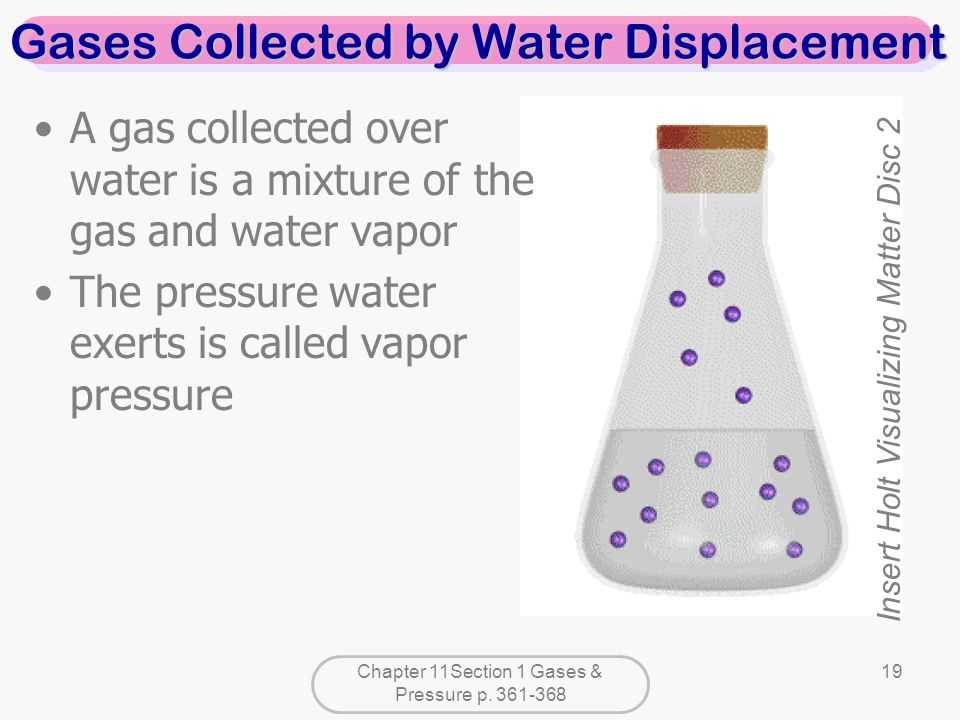 Gases Collected by Water Displacement

• A gas collected over water is a mixture of the gas and water vapor

• The pressure water exerts is called vapor pressure

Insert Holt Visualizing Matter Disc 2

Chapter 11Section 1 Gases & Pressure p. 361-368

19